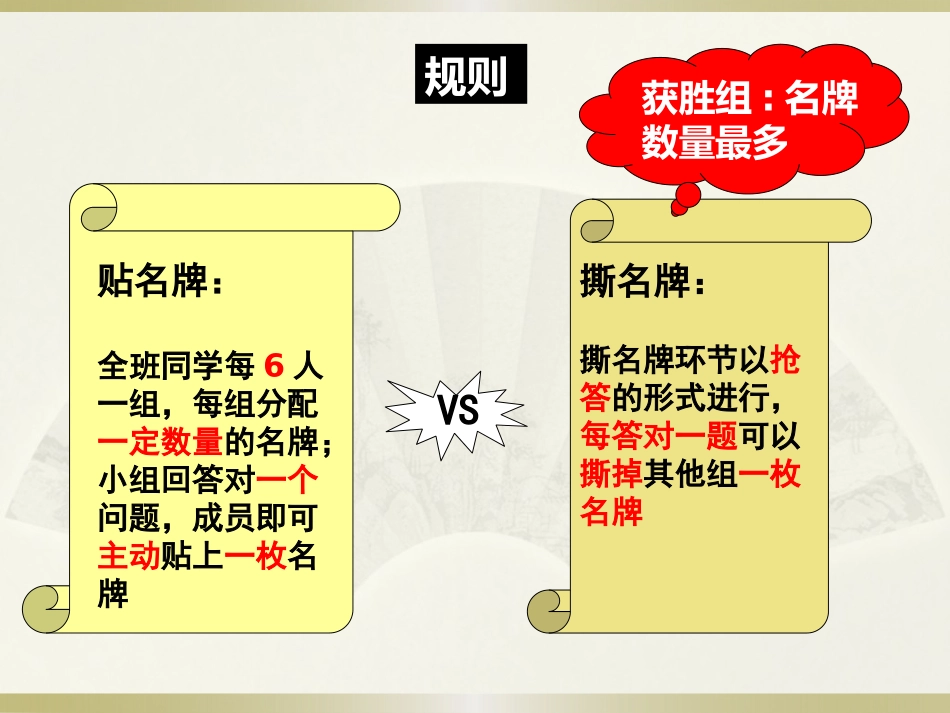 规则

获胜组：名牌数量最多

贴名牌：

全班同学每 6 人一组，每组分配一定数量的名牌；小组回答对一个问题，成员即可主动贴上一枚名牌

VS

撕名牌：

撕名牌环节以抢答的形式进行，每答对一题可以撕掉其他组一枚名牌